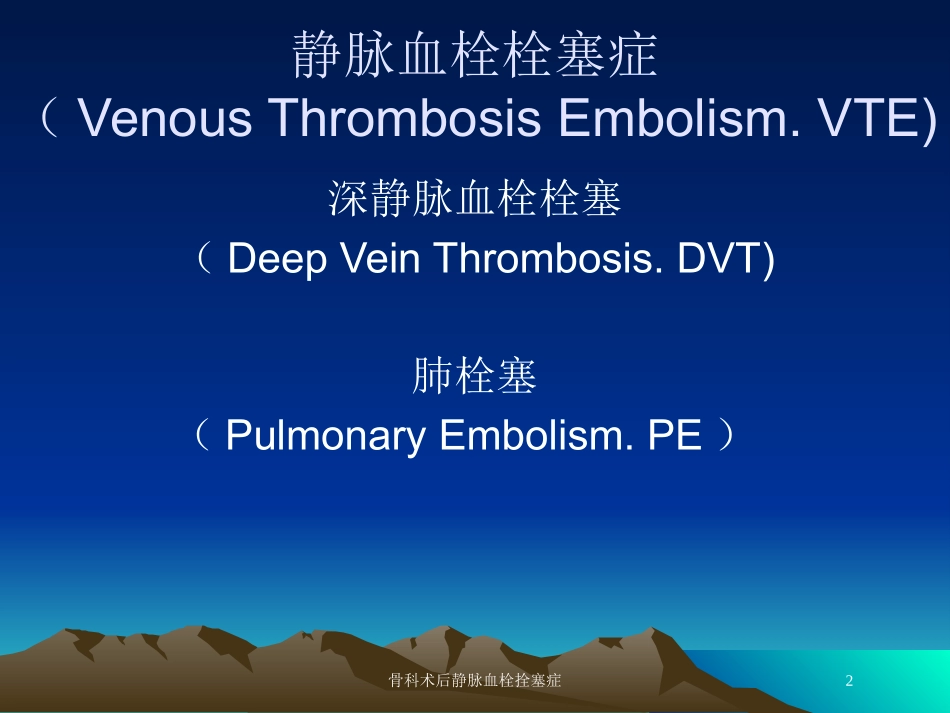 静脉血栓栓塞症
（ Venous Thrombosis Embolism. VTE)

深静脉血栓栓塞
（ Deep Vein Thrombosis. DVT)

肺栓塞
（ Pulmonary Embolism. PE ）

骨科术后静脉血栓拴塞症

2